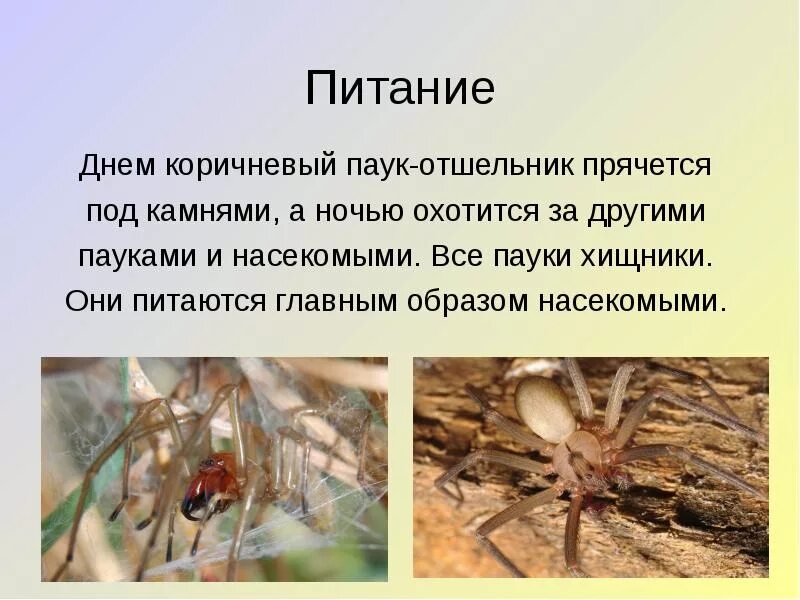 Питание

Днем коричневый паук-отшельник прячется под камнями, а ночью охотится за другими пауками и насекомыми. Все пауки хищники. Они питаются главным образом насекомыми.